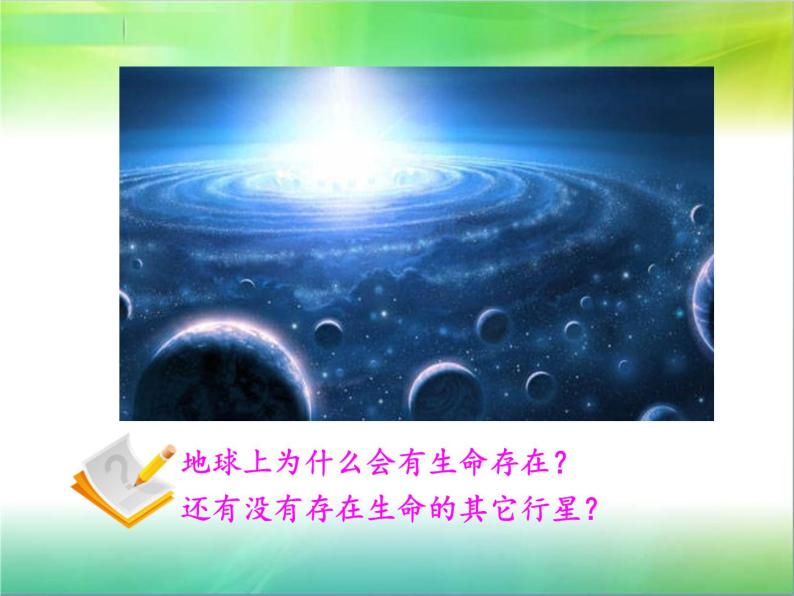 地球上为什么会有生命存在？
还有没有存在生命的其它行星？